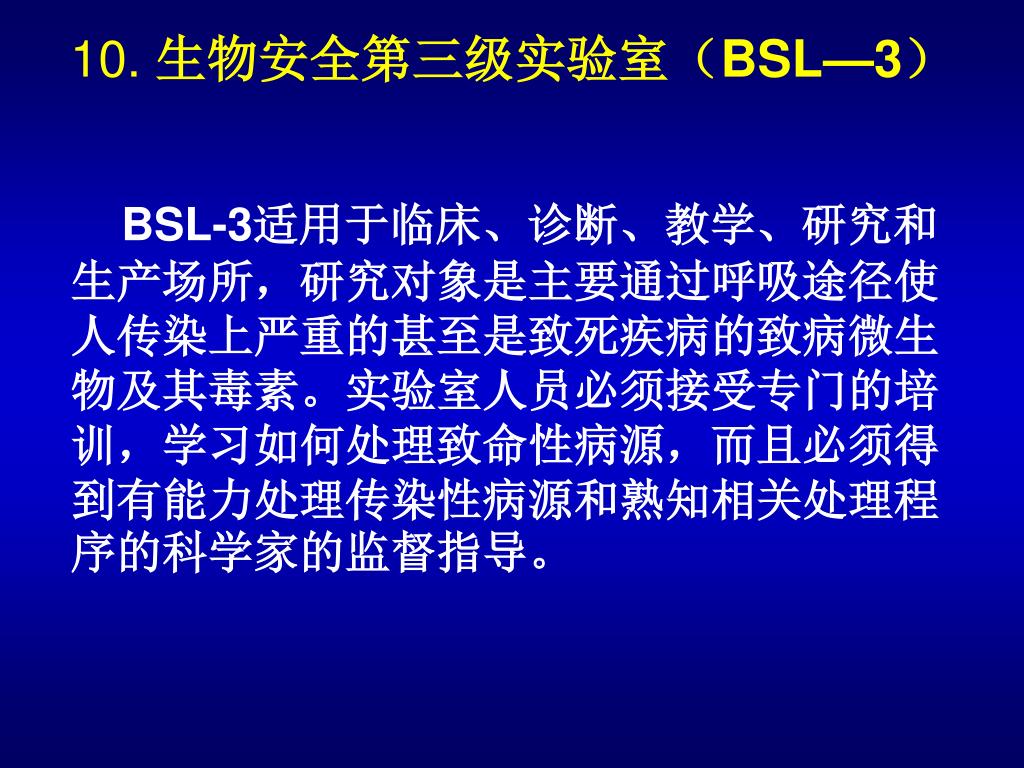 10. 生物安全第三级实验室（BSL—3）

BSL-3适用于临床、诊断、教学、研究和生产场所，研究对象是主要通过呼吸途径使人传染上严重的甚至是致死疾病的致病微生物及其毒素。实验室人员必须接受专门的培训，学习如何处理致命性病源，而且必须得到有能力处理传染性病源和熟知相关处理程序的科学家的监督指导。